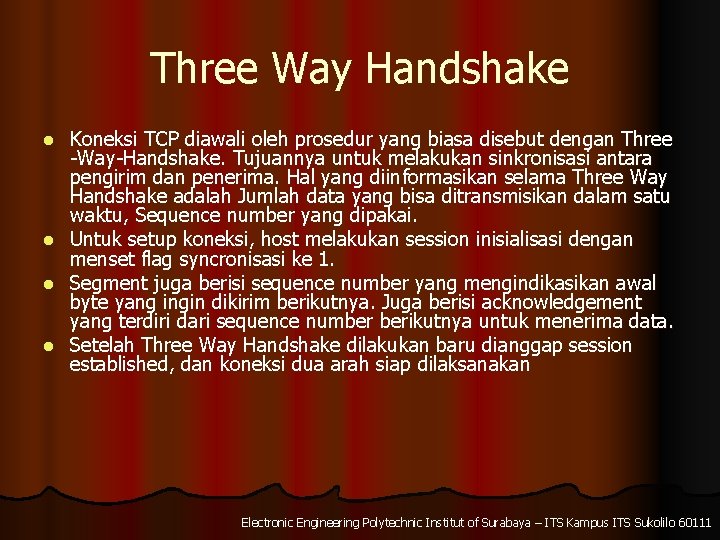 Three Way Handshake

- Koneksi TCP diawali oleh prosedur yang biasa disebut dengan Three -Way-Handshake. Tujuannya untuk melakukan sinkronisasi antara pengirim dan penerima. Hal yang diinformasikan selama Three Way Handshake adalah Jumlah data yang bisa ditransmisikan dalam satu waktu, Sequence number yang dipakai.
- Untuk setup koneksi, host melakukan session inisialisasi dengan menset flag syncronisasi ke 1.
- Segment juga berisi sequence number yang mengindikasikan awal byte yang ingin dikirim berikutnya. Juga berisi acknowledgement yang terdiri dari sequence number berikutnya untuk menerima data.
- Setelah Three Way Handshake dilakukan baru dianggap session established, dan koneksi dua arah siap dilaksanakan

Electronic Engineering Polytechnic Institut of Surabaya – ITS Kampus ITS Sukolilo 60111